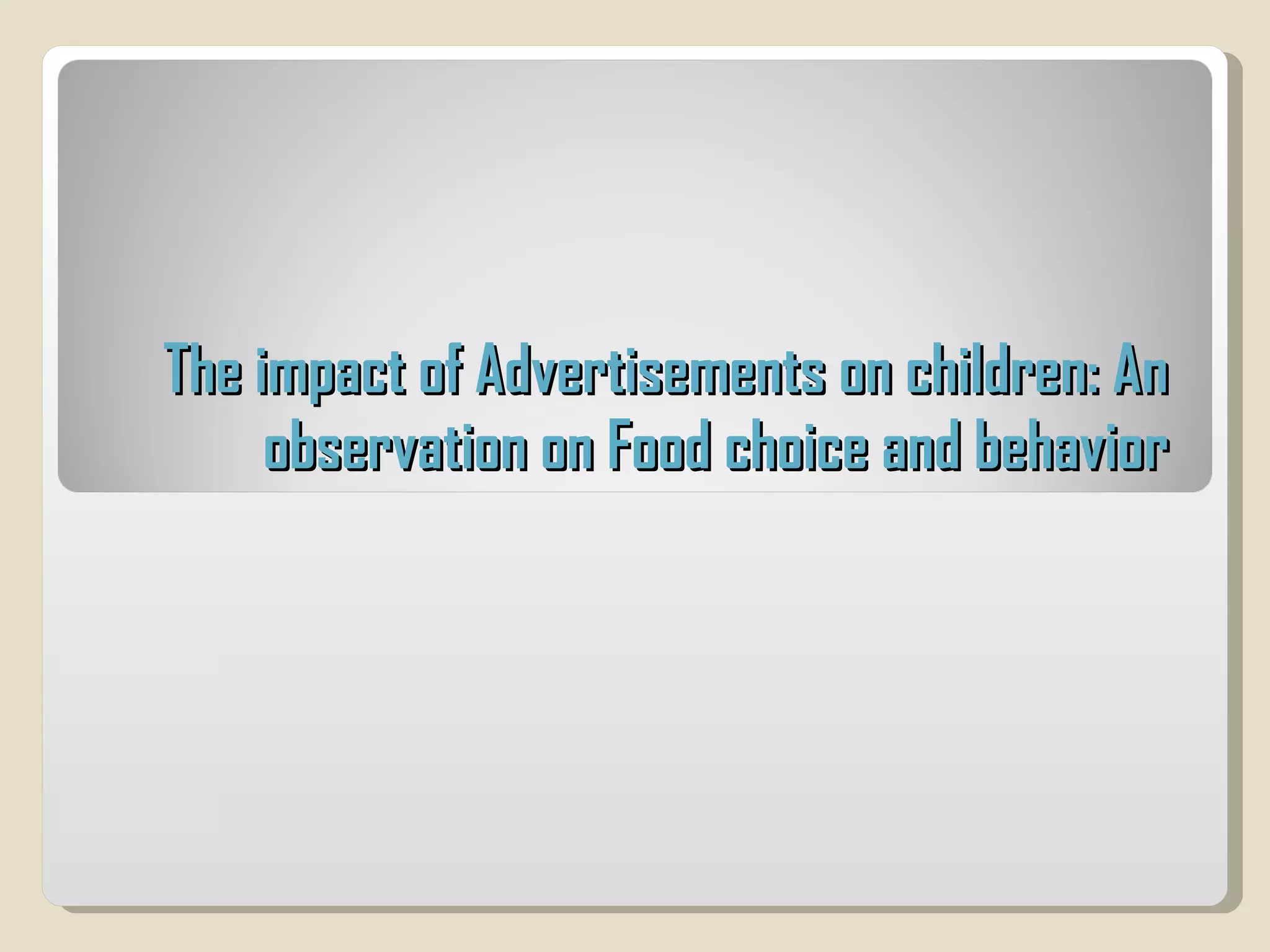 The impact of Advertisements on children: An observation on Food choice and behavior